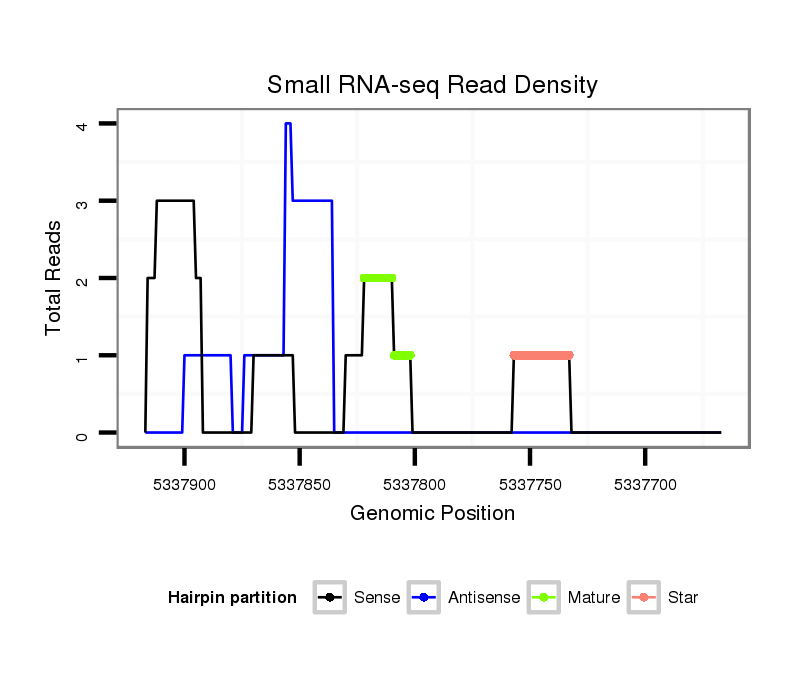 Small RNA-seq Read Density

Total Reads

4
3
2
1
0

5337900 5337850 5337800 5337750 5337700

Genomic Position

Hairpin partition Sense Antisense Mature Star